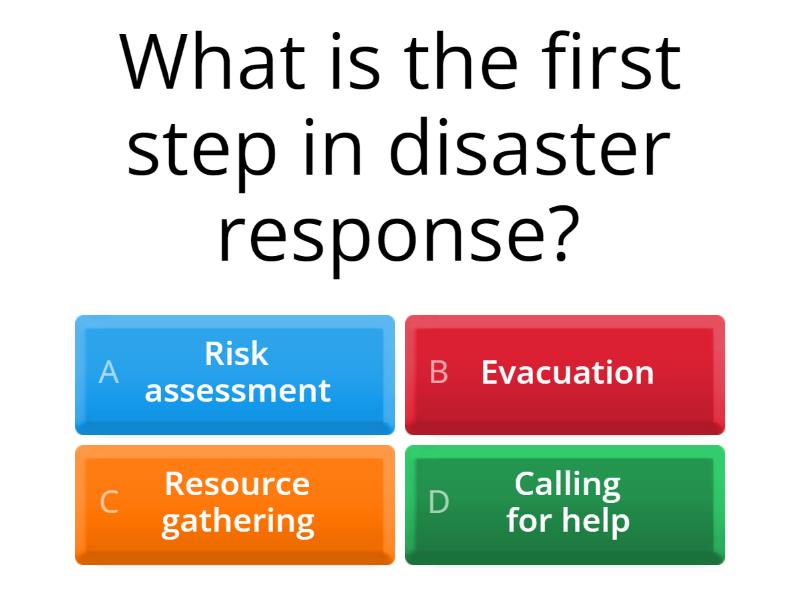 What is the first step in disaster response?

A Risk assessment

B Evacuation

C Resource gathering

D Calling for help